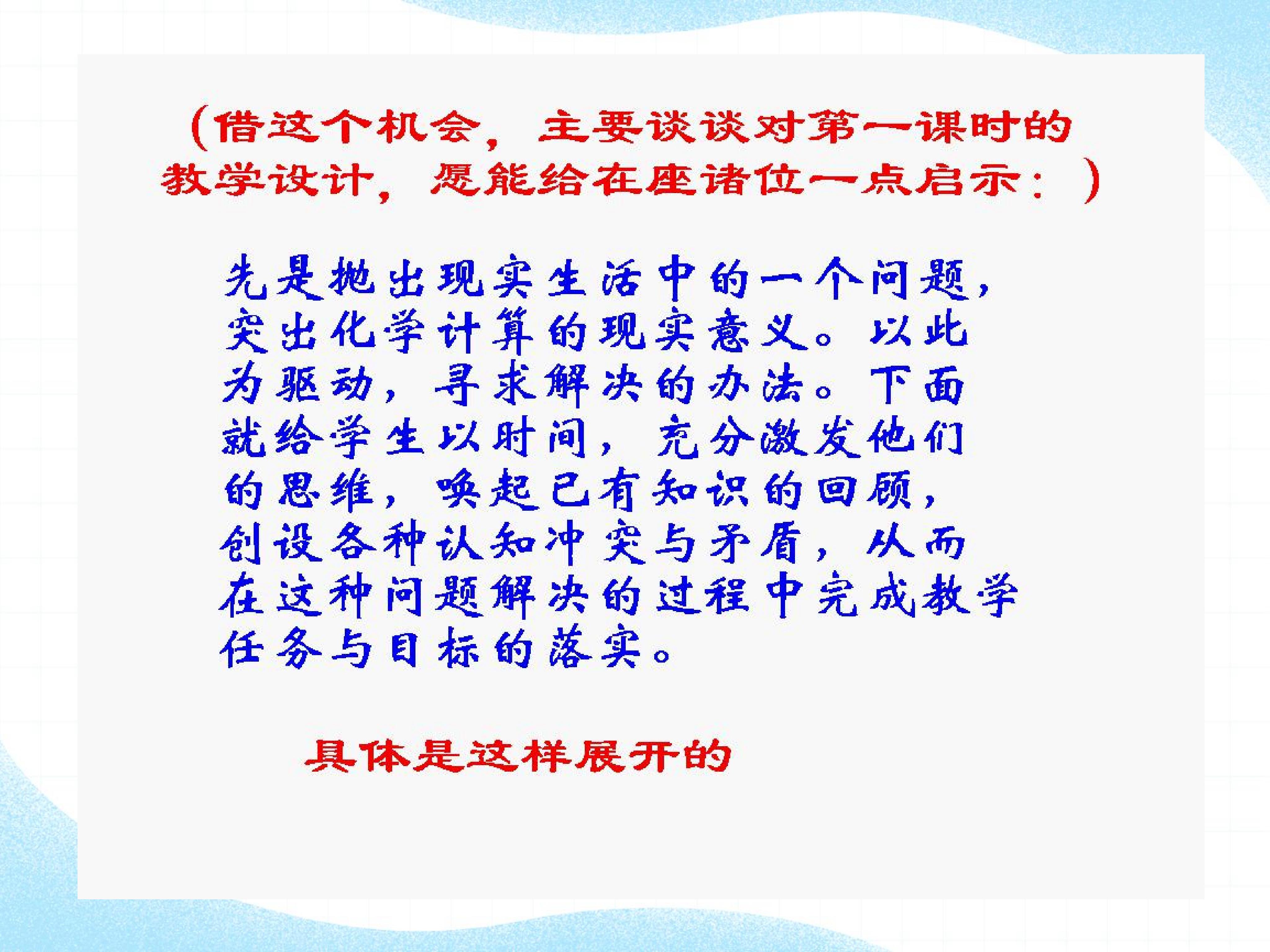 (借这个机会，主要谈谈对第一课时的教学设计，愿能给在座诸位一点启示：)

先是抛出现实生活中的一个问题，突出化学计算的现实意义。以此为驱动，寻求解决的办法。下面就给学生以时间，充分激发他们的思维，唤起已有知识的回顾，创设各种认知冲突与矛盾，从而在这种问题解决的过程中完成教学任务与目标的落实。

具体是这样展开的